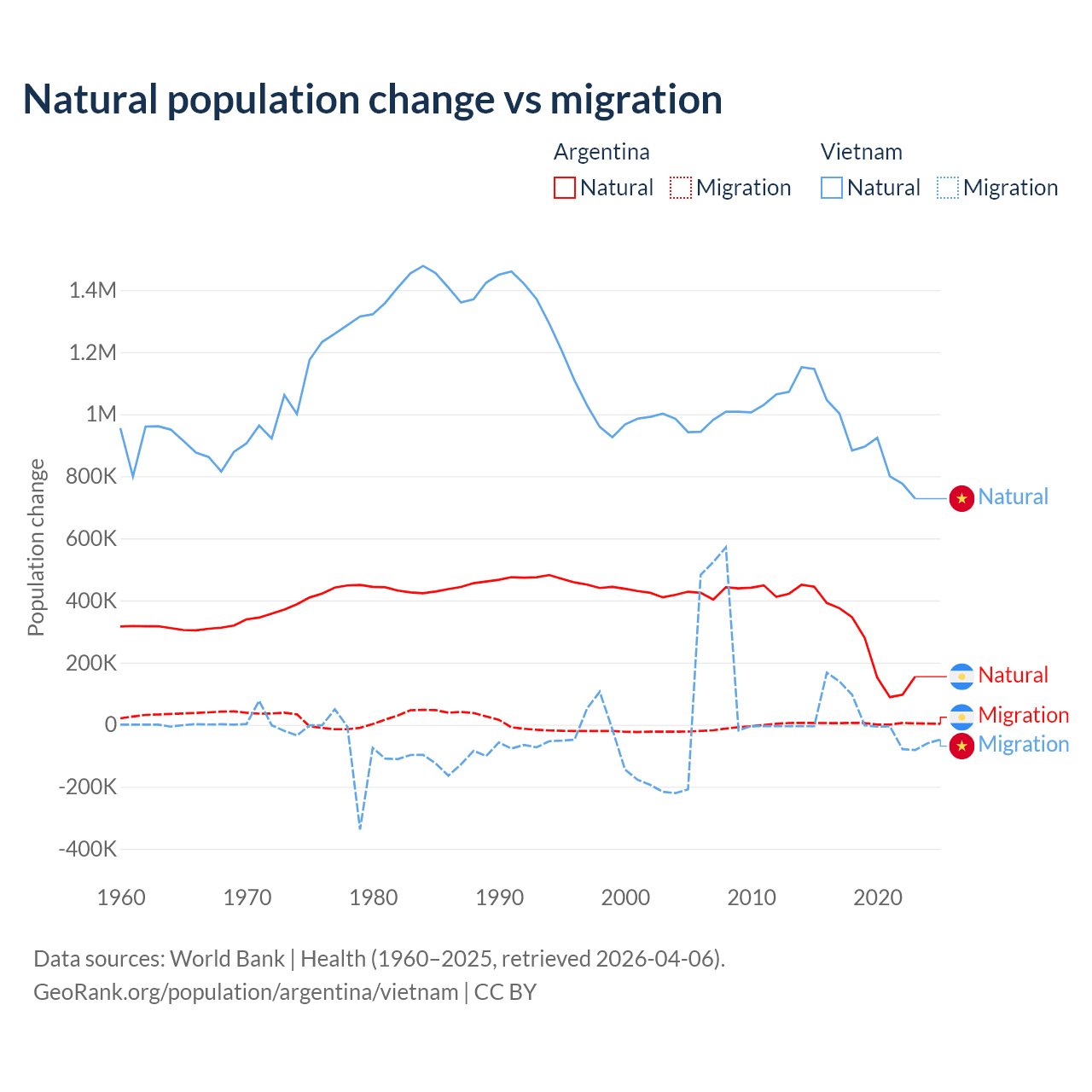 Natural population change vs migration

Argentina
Natural Migration

Vietnam
Natural Migration

Population change

1.4M
1.2M
1M
800K
600K
400K
200K
0
-200K
-400K

1960 1970 1980 1990 2000 2010 2020

Natural
Natural
Migration
Migration

Data sources: World Bank | Health (1960–2025, retrieved 2026-04-06).
GeoRank.org/population/argentina/vietnam | CC BY